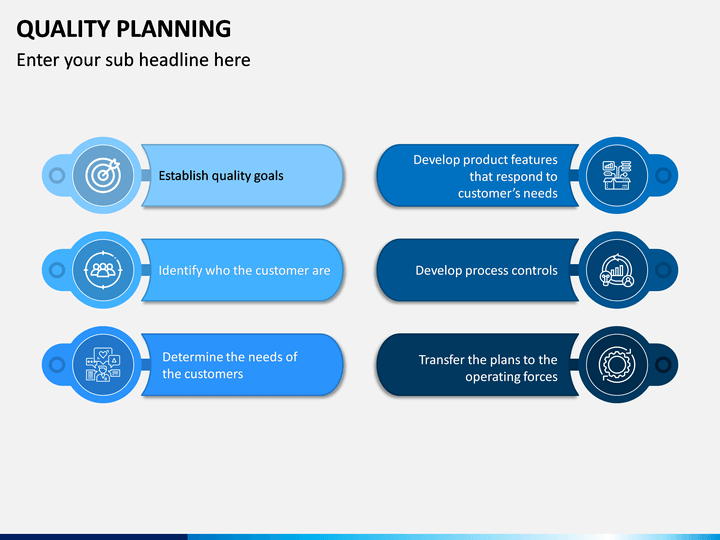 QUALITY PLANNING

Enter your sub headline here

Establish quality goals

Identify who the customer are

Determine the needs of the customers

Develop product features that respond to customer's needs

Develop process controls

Transfer the plans to the operating forces